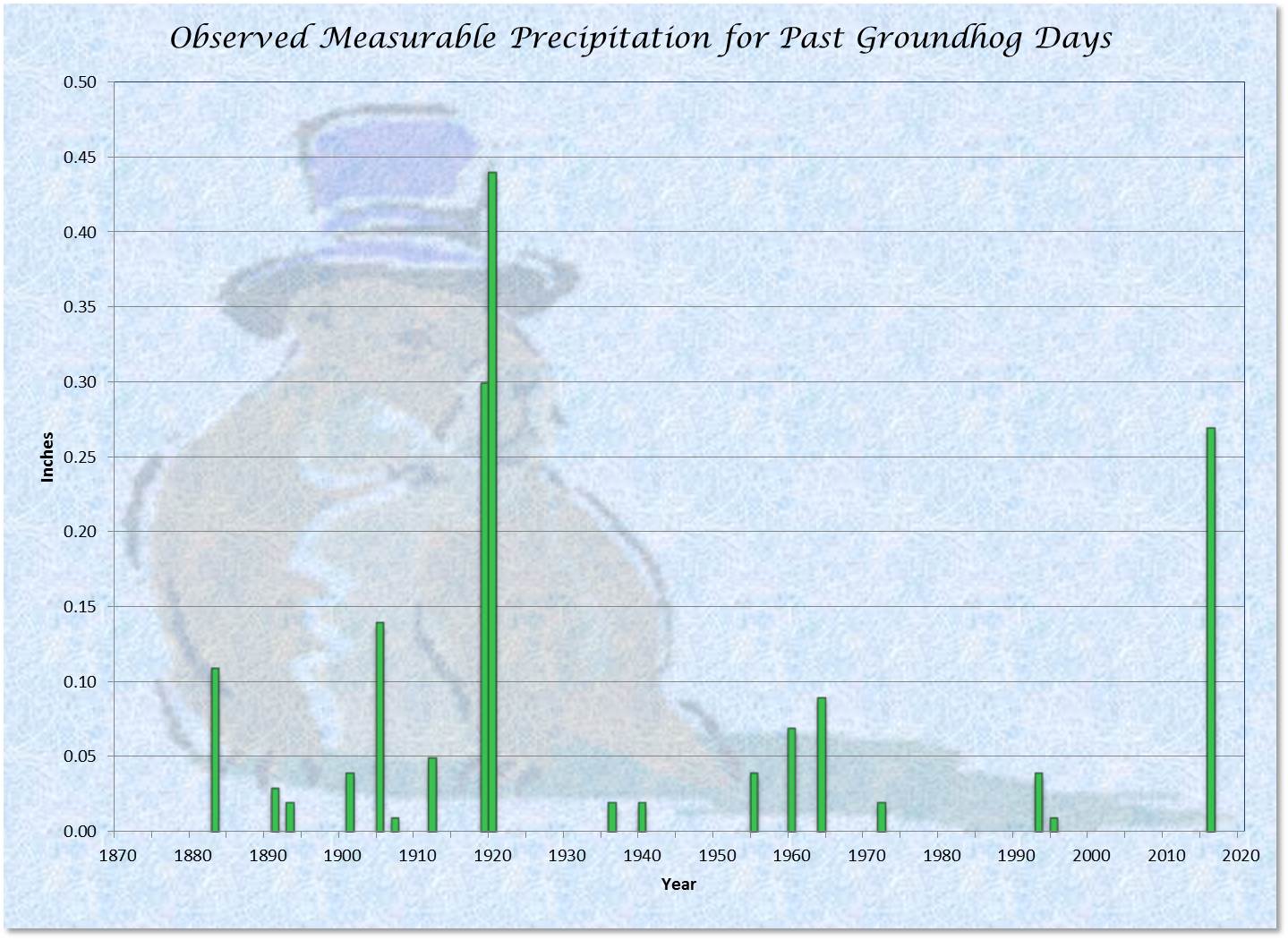 Observed Measurable Precipitation for Past Groundhog Days

0.50
0.45
0.40
0.35
0.30
0.25
0.20
0.15
0.10
0.05
0.00

Inches

1870 1880 1890 1900 1910 1920 1930 1940 1950 1960 1970 1980 1990 2000 2010 2020

Year